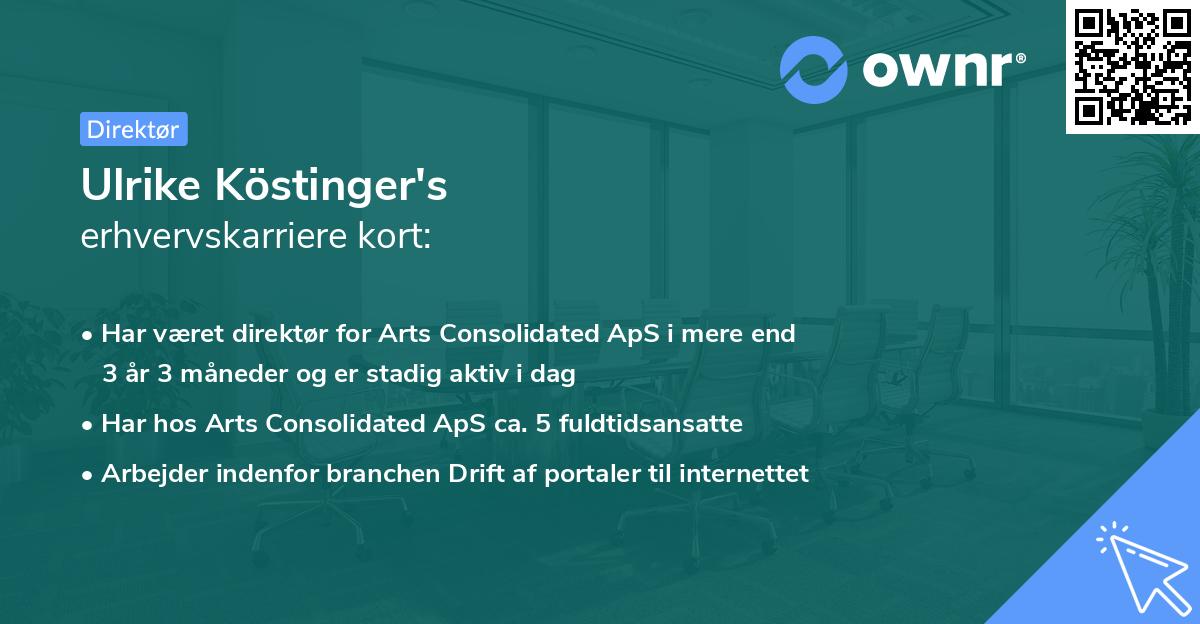 ownr®

Direktør

Ulrike Köstinger's
erhvervskarriere kort:

• Har været direktør for Arts Consolidated ApS i mere end 3 år 3 måneder og er stadig aktiv i dag
• Har hos Arts Consolidated ApS ca. 5 fuldtidsansatte
• Arbejder indenfor branchen Drift af portaler til internettet